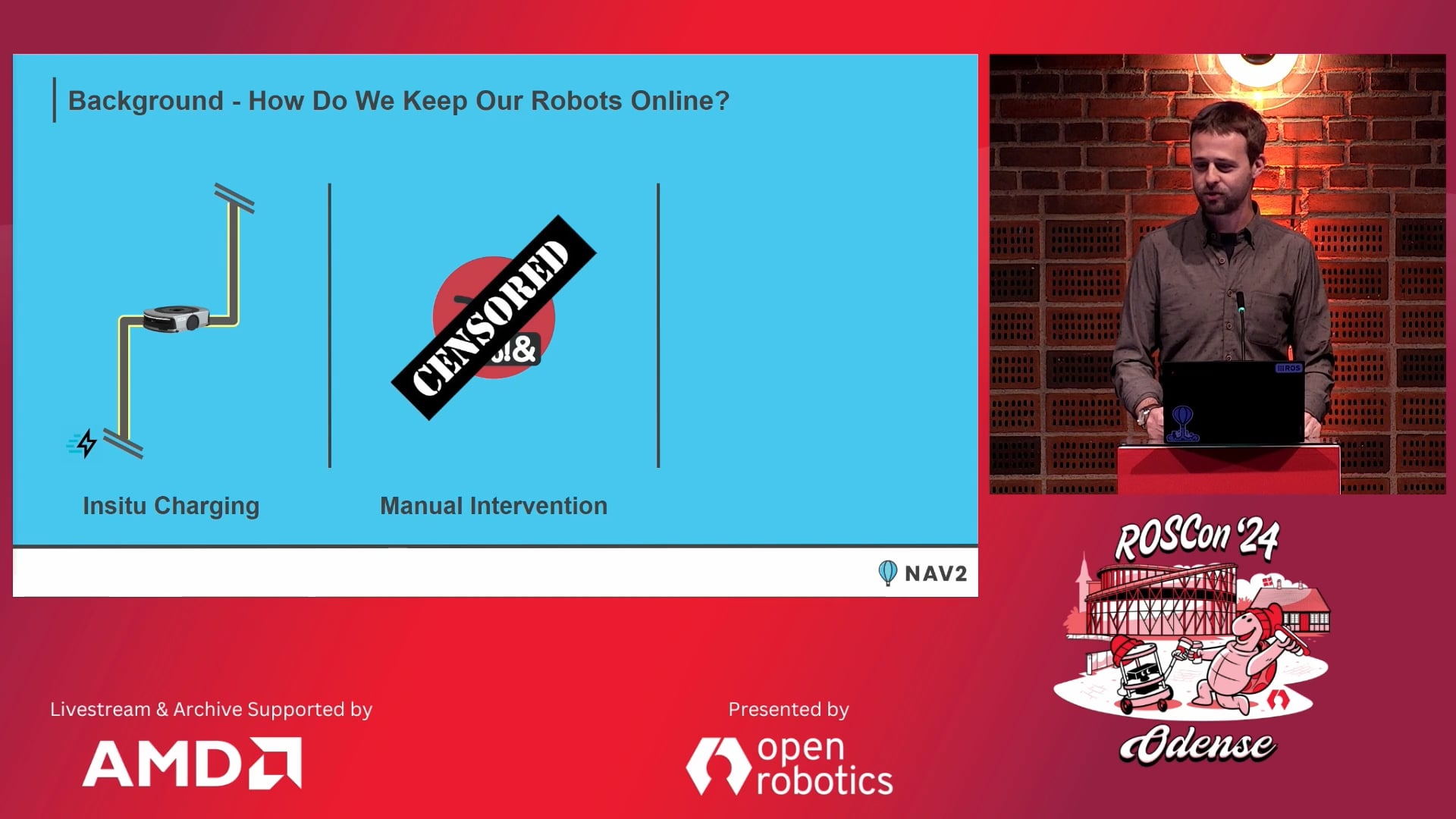 Background - How Do We Keep Our Robots Online?

CENSORED

!&

Insitu Charging

Manual Intervention

NAV2

ROS

ROSCon '24

Odense

Livestream & Archive Supported by

AMD

Presented by

open robotics